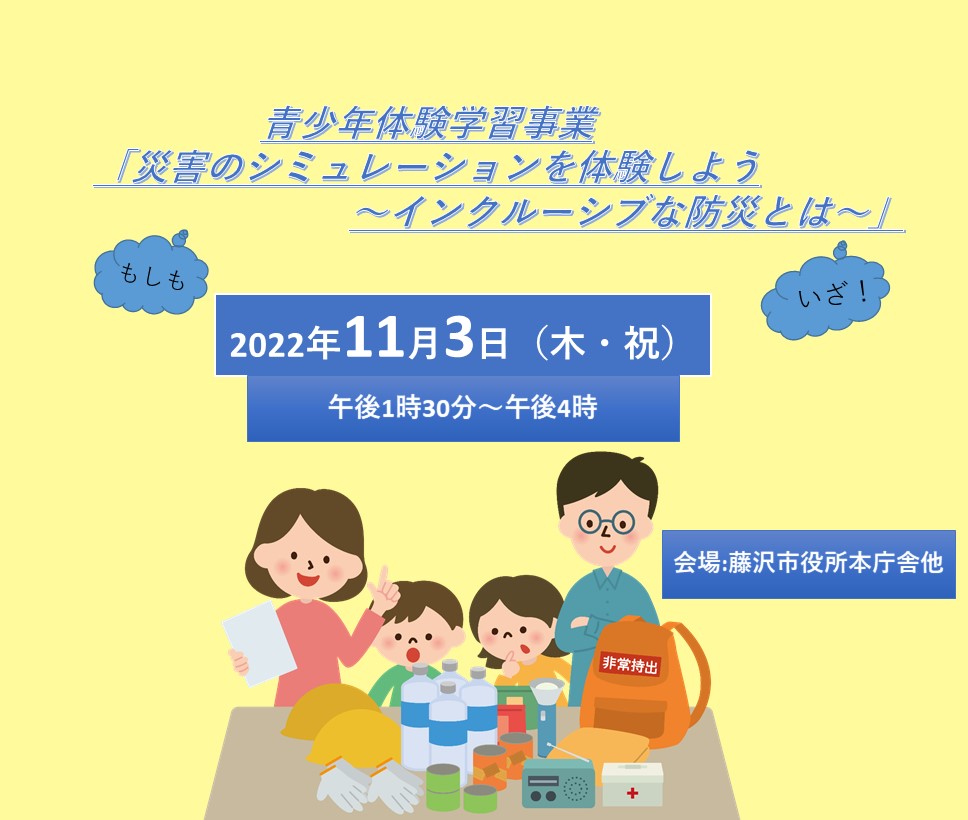 青少年体験学習事業
「災害のシミュレーションを体験しよう
～インクルーシブな防災とは～」

もしも

いざ！

2022年11月3日（木・祝）

午後1時30分～午後4時

会場:藤沢市役所本庁舎他

非常持出